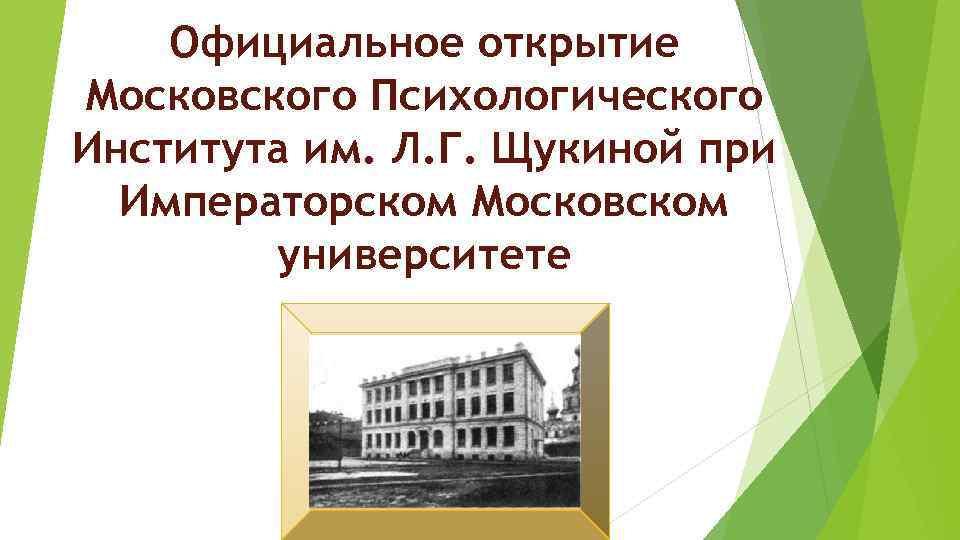 Официальное открытие Московского Психологического Института им. Л.Г. Щукиной при Императорском Московском университете